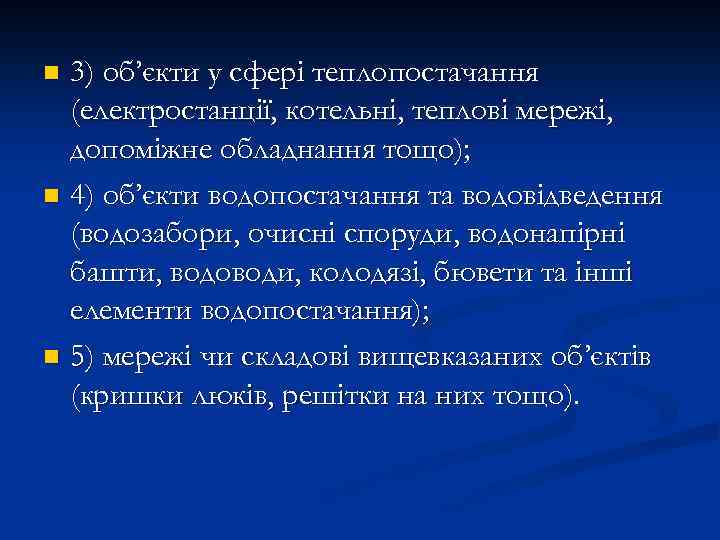 3) об’єкти у сфері теплопостачання (електростанції, котельні, теплові мережі, допоміжне обладнання тощо);

4) об’єкти водопостачання та водовідведення (водозабори, очисні споруди, водонапірні башти, водоводи, колодязі, бювети та інші елементи водопостачання);

5) мережі чи складові вищевказаних об’єктів (кришки люків, решітки на них тощо).